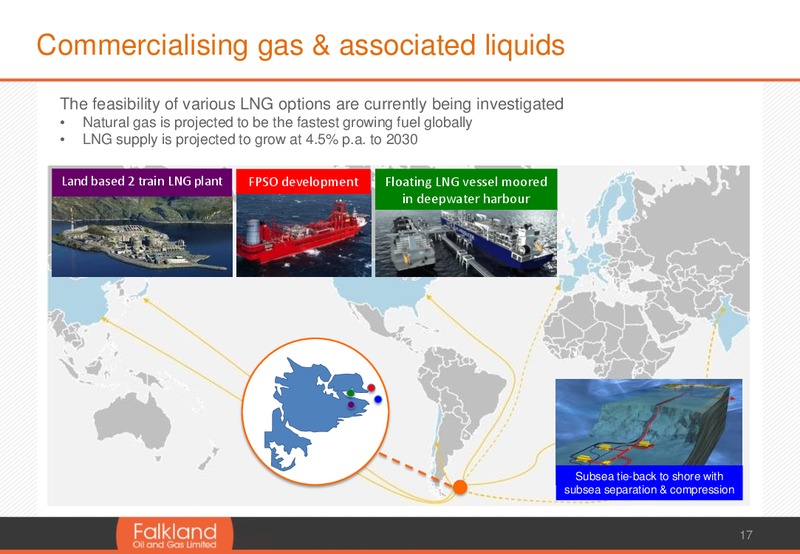 Commercialising gas & associated liquids

The feasibility of various LNG options are currently being investigated
• Natural gas is projected to be the fastest growing fuel globally
• LNG supply is projected to grow at 4.5% p.a. to 2030

Land based 2 train LNG plant

FPSO development

Floating LNG vessel moored in deepwater harbour

Subsea tie-back to shore with subsea separation & compression

Falkland Oil and Gas Limited

17